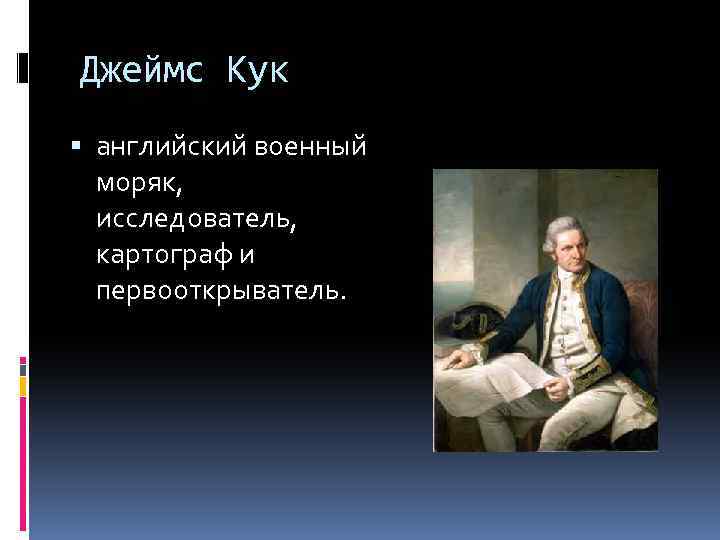 Джеймс Кук

▪ английский военный моряк, исследователь, картограф и первооткрыватель.